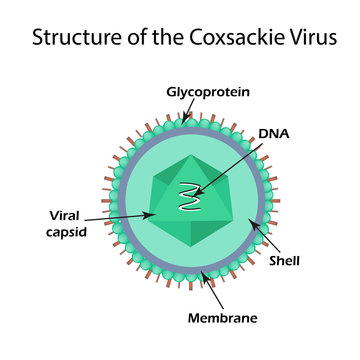 Structure of the Coxsackie Virus

Glycoprotein

DNA

Viral capsid

Shell

Membrane